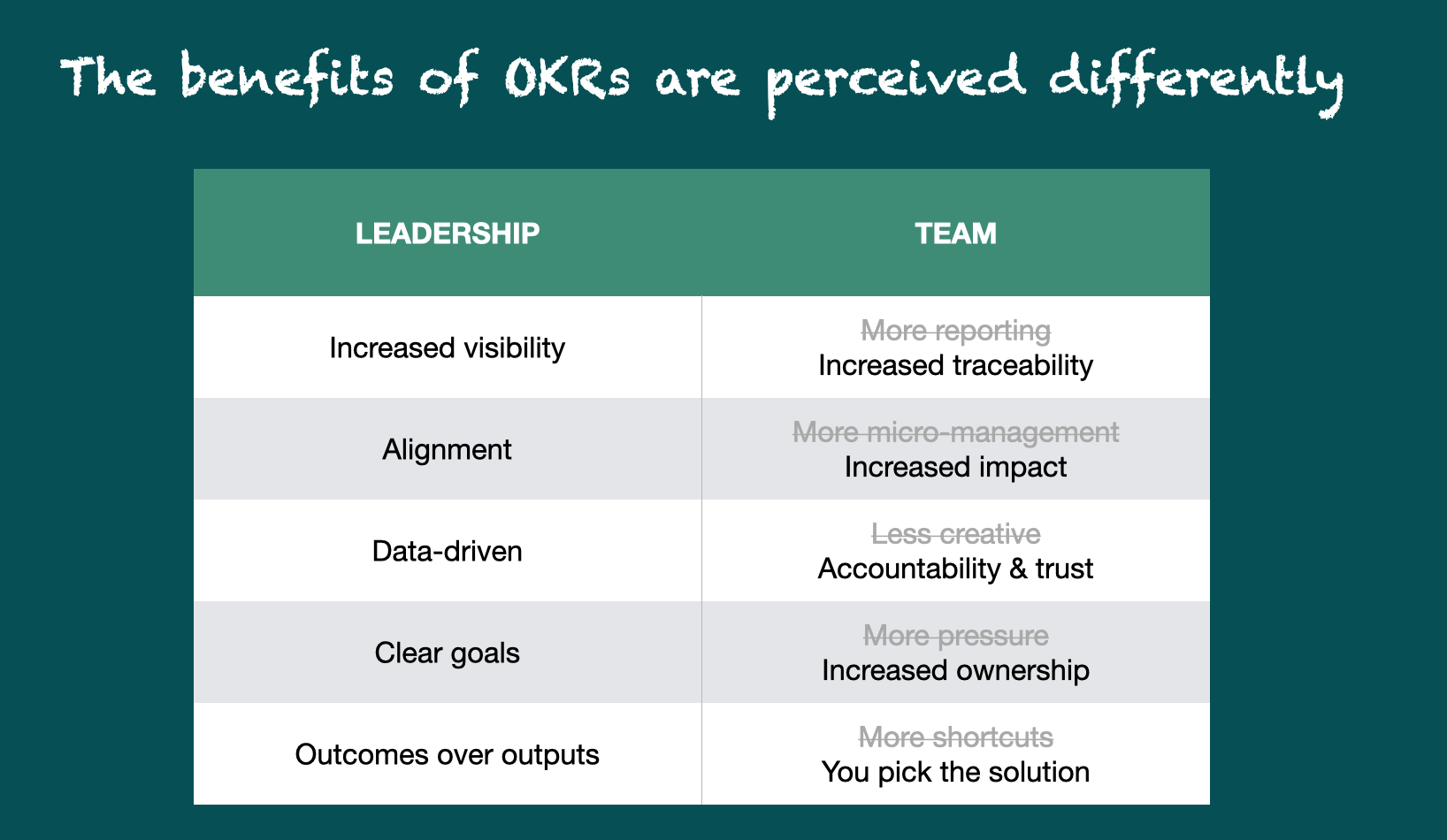 The benefits of OKRs are perceived differently

| LEADERSHIP | TEAM |
|---|---|
| Increased visibility | ~~More reporting~~ Increased traceability |
| Alignment | ~~More micro-management~~ Increased impact |
| Data-driven | ~~Less creative~~ Accountability & trust |
| Clear goals | ~~More pressure~~ Increased ownership |
| Outcomes over outputs | ~~More shortcuts~~ You pick the solution |